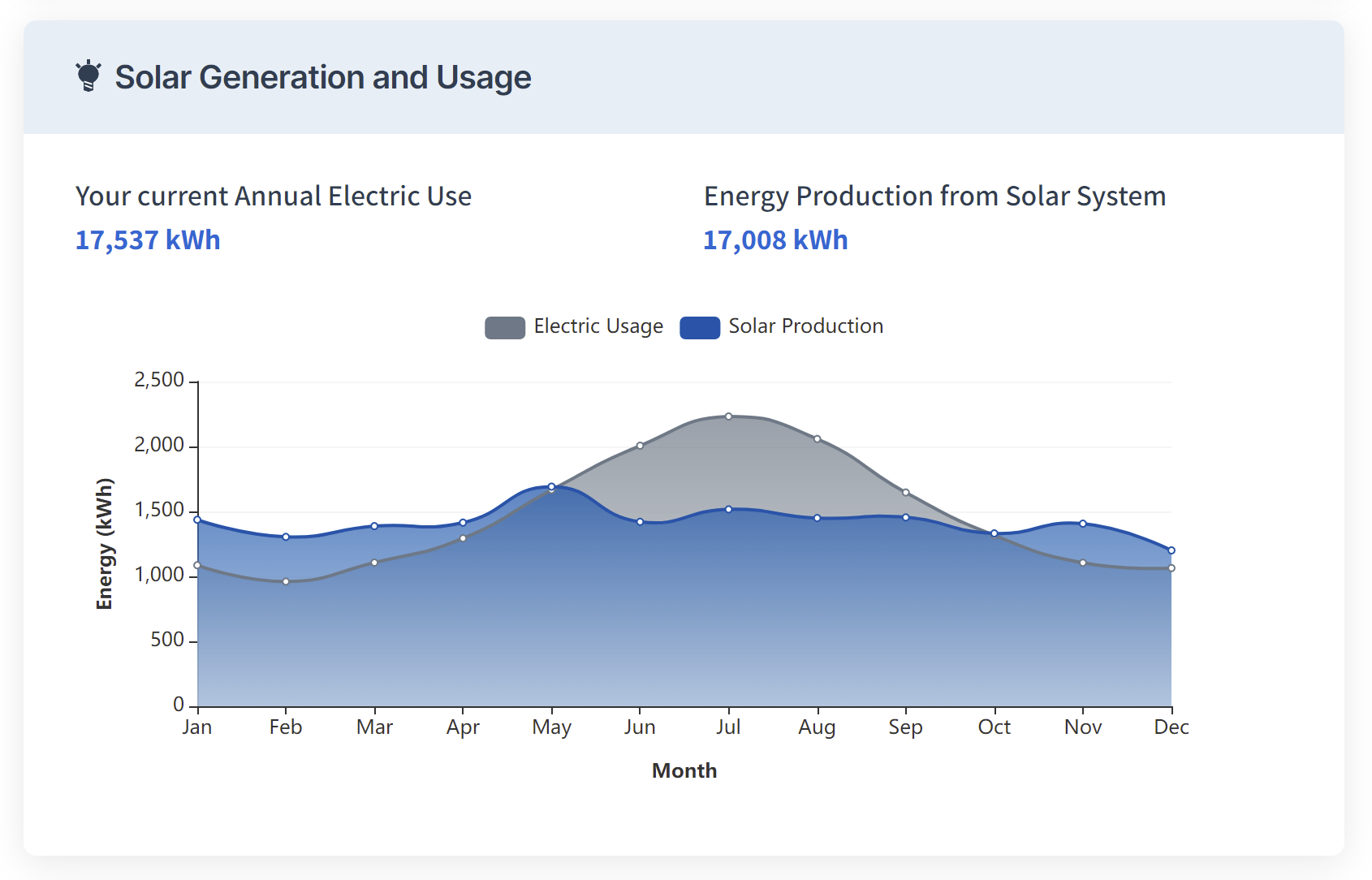 Solar Generation and Usage

Your current Annual Electric Use
17,537 kWh

Energy Production from Solar System
17,008 kWh

Electric Usage Solar Production

Energy (kWh)

2,500
2,000
1,500
1,000
500
0

Jan Feb Mar Apr May Jun Jul Aug Sep Oct Nov Dec

Month